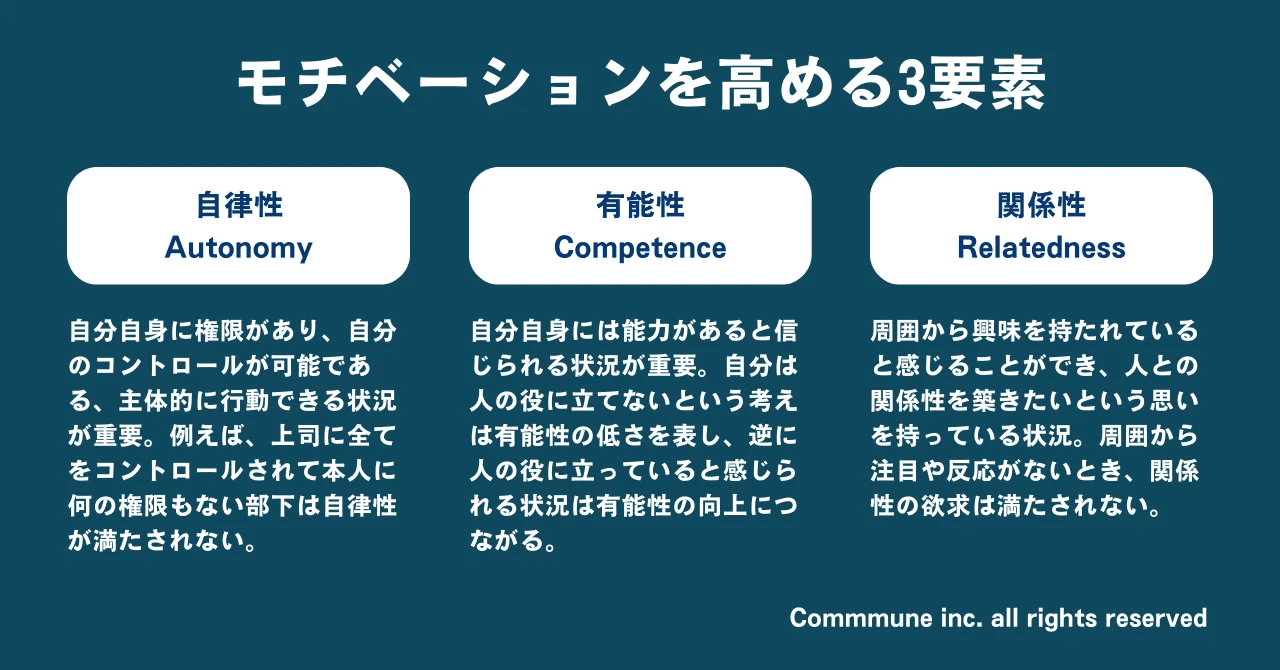 モチベーションを高める3要素

自律性
Autonomy

自分自身に権限があり、自分のコントロールが可能である、主体的に行動できる状況が重要。例えば、上司に全てをコントロールされて本人に何の権限もない部下は自律性が満たされない。

有能性
Competence

自分自身には能力があると信じられる状況が重要。自分は人の役に立てないという考えは有能性の低さを表し、逆に人の役に立っていると感じられる状況は有能性の向上につながる。

関係性
Relatedness

周囲から興味を持たれていると感じることができ、人との関係性を築きたいという思いを持っている状況。周囲から注目や反応がないとき、関係性の欲求は満たされない。

Commmune inc. all rights reserved